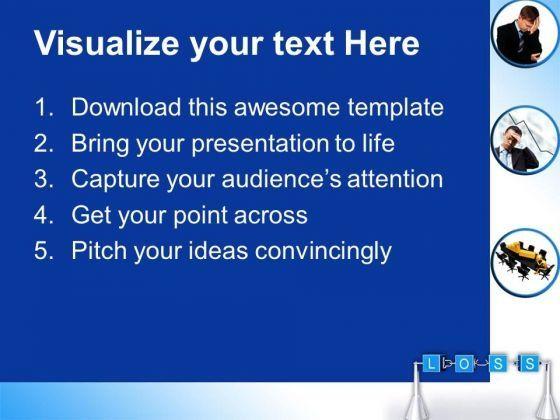 Visualize your text Here

1. Download this awesome template
2. Bring your presentation to life
3. Capture your audience's attention
4. Get your point across
5. Pitch your ideas convincingly

L O S S